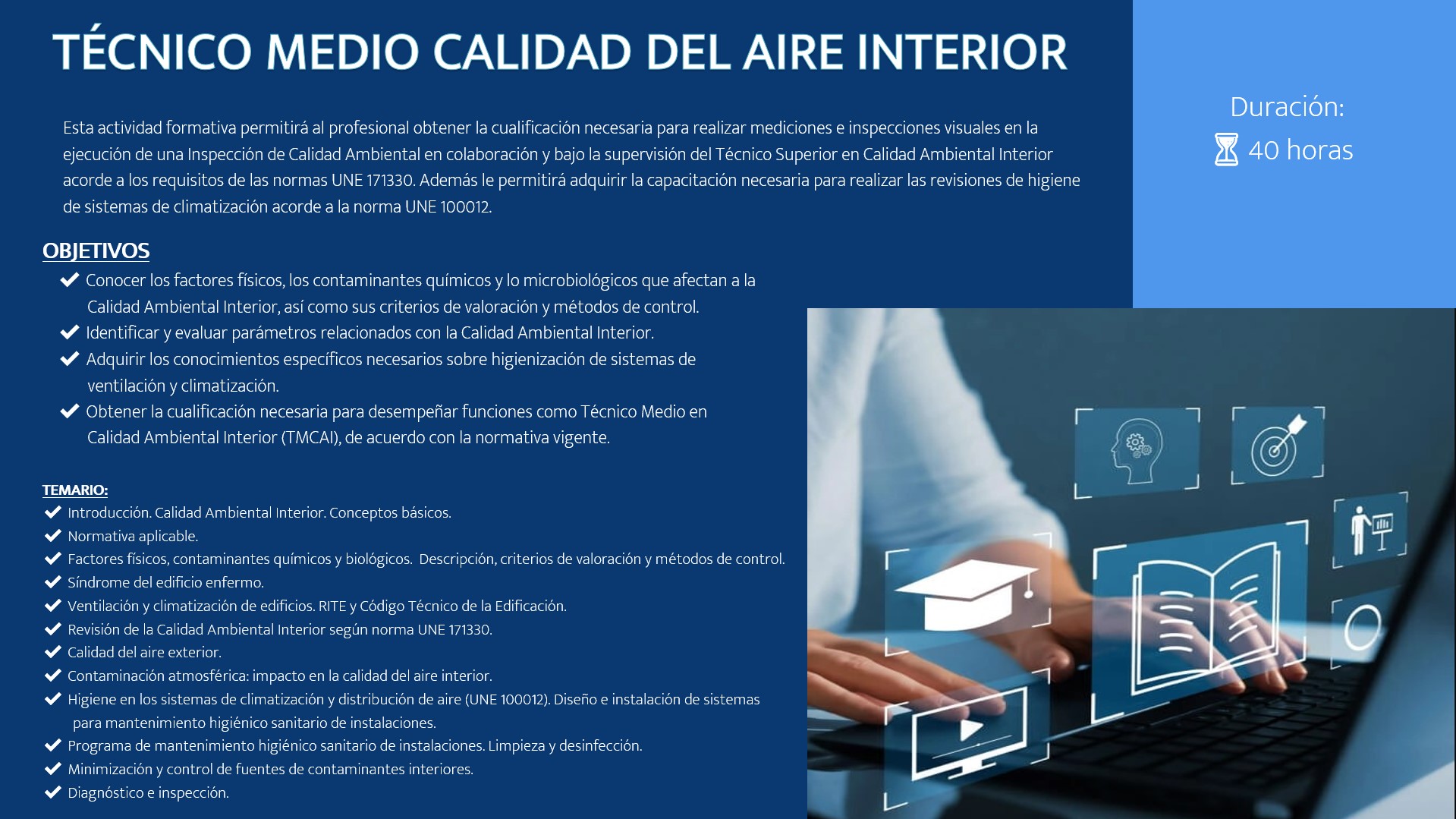 TÉCNICO MEDIO CALIDAD DEL AIRE INTERIOR

Esta actividad formativa permitirá al profesional obtener la cualificación necesaria para realizar mediciones e inspecciones visuales en la ejecución de una Inspección de Calidad Ambiental en colaboración y bajo la supervisión del Técnico Superior en Calidad Ambiental Interior acorde a los requisitos de las normas UNE 171330. Además le permitirá adquirir la capacitación necesaria para realizar las revisiones de higiene de sistemas de climatización acorde a la norma UNE 100012.

Duración:
40 horas

OBJETIVOS
Conocer los factores físicos, los contaminantes químicos y lo microbiológicos que afectan a la Calidad Ambiental Interior, así como sus criterios de valoración y métodos de control.
Identificar y evaluar parámetros relacionados con la Calidad Ambiental Interior.
Adquirir los conocimientos específicos necesarios sobre higienización de sistemas de ventilación y climatización.
Obtener la cualificación necesaria para desempeñar funciones como Técnico Medio en Calidad Ambiental Interior (TMCAI), de acuerdo con la normativa vigente.

TEMARIO:
Introducción. Calidad Ambiental Interior. Conceptos básicos.
Normativa aplicable.
Factores físicos, contaminantes químicos y biológicos. Descripción, criterios de valoración y métodos de control.
Síndrome del edificio enfermo.
Ventilación y climatización de edificios. RITE y Código Técnico de la Edificación.
Revisión de la Calidad Ambiental Interior según norma UNE 171330.
Calidad del aire exterior.
Contaminación atmosférica: impacto en la calidad del aire interior.
Higiene en los sistemas de climatización y distribución de aire (UNE 100012). Diseño e instalación de sistemas para mantenimiento higiénico sanitario de instalaciones.
Programa de mantenimiento higiénico sanitario de instalaciones. Limpieza y desinfección.
Minimización y control de fuentes de contaminantes interiores.
Diagnóstico e inspección.